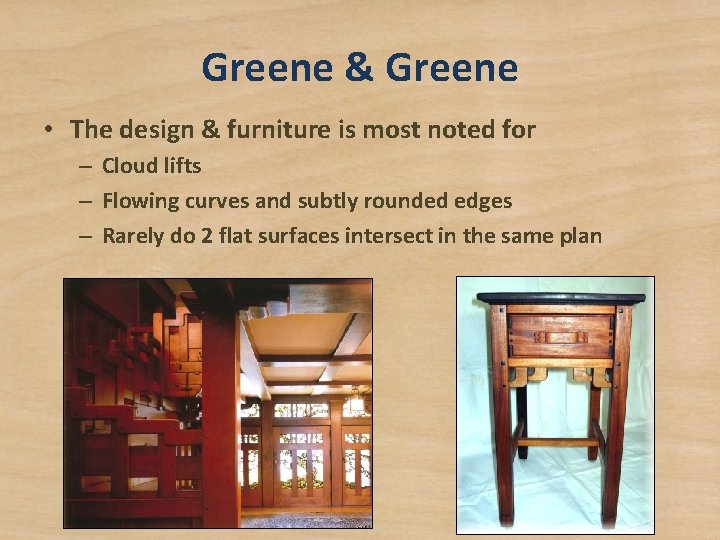 Greene & Greene

• The design & furniture is most noted for
  – Cloud lifts
  – Flowing curves and subtly rounded edges
  – Rarely do 2 flat surfaces intersect in the same plan